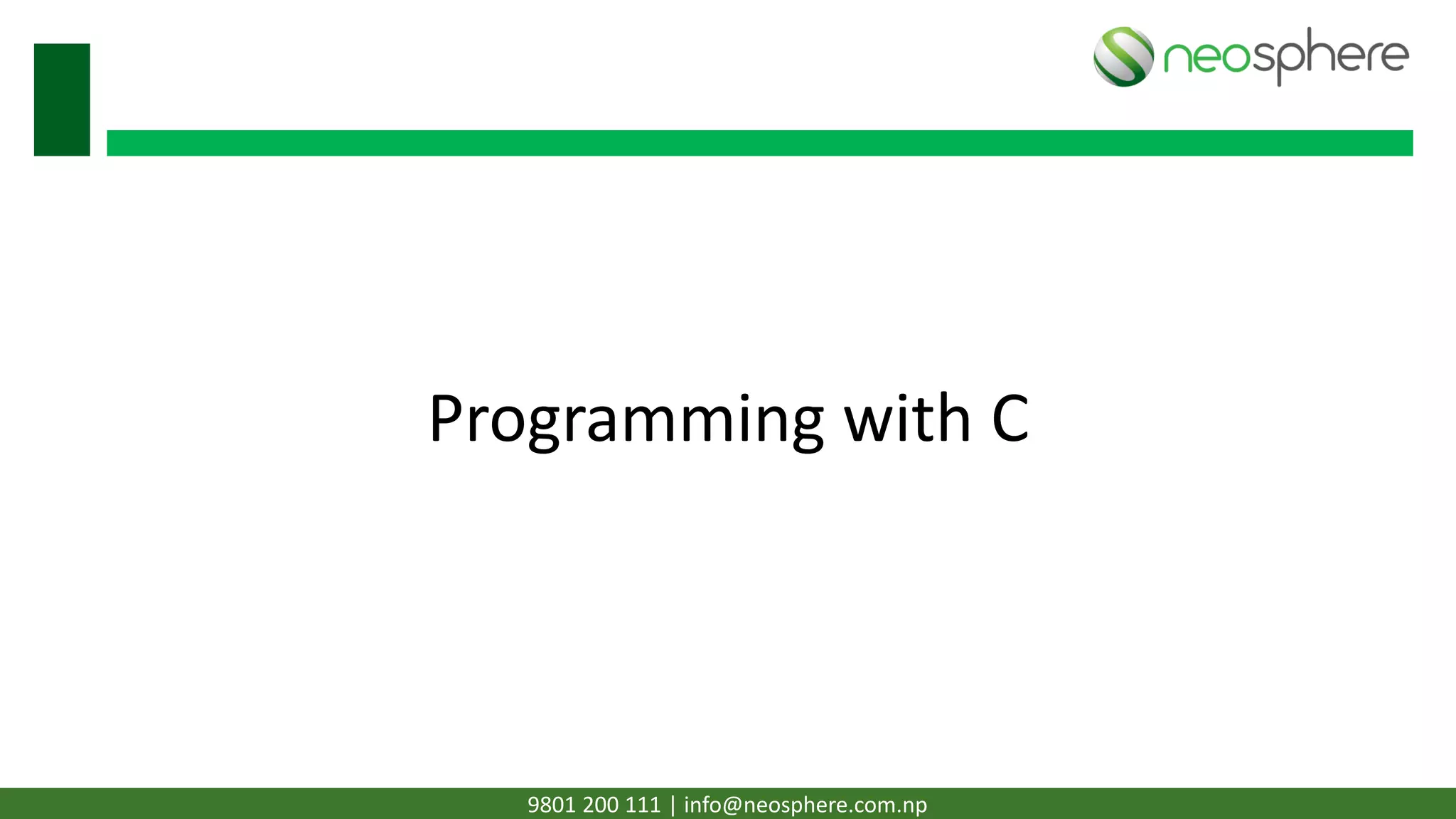 neosphere

Programming with C

9801 200 111 | info@neosphere.com.np